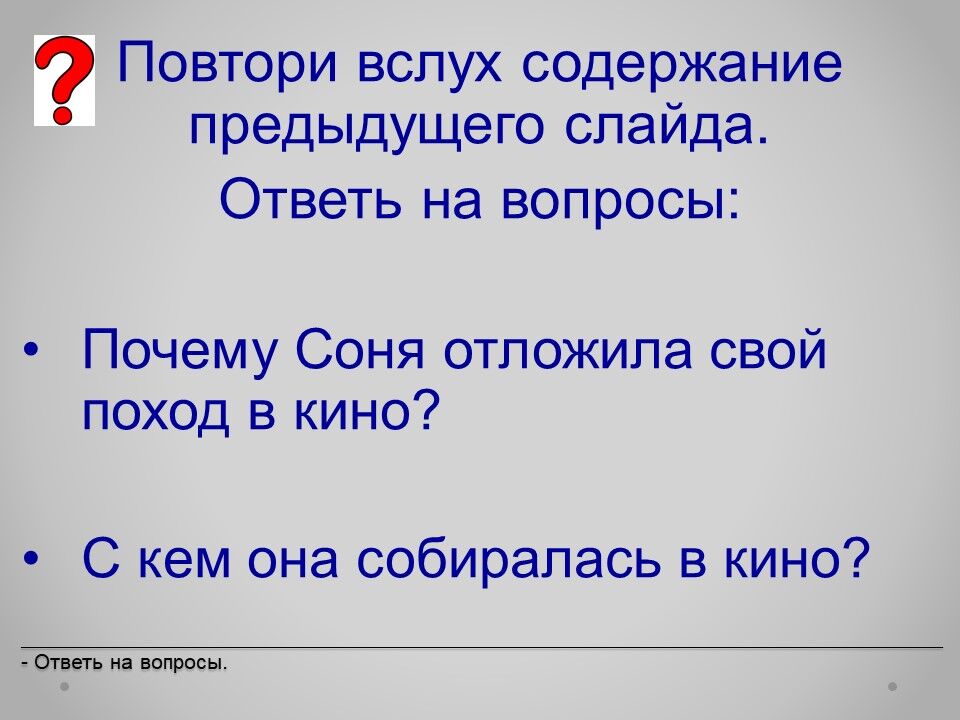 Повтори вслух содержание предыдущего слайда.

Ответь на вопросы:

• Почему Соня отложила свой поход в кино?

• С кем она собиралась в кино?

- Ответь на вопросы.